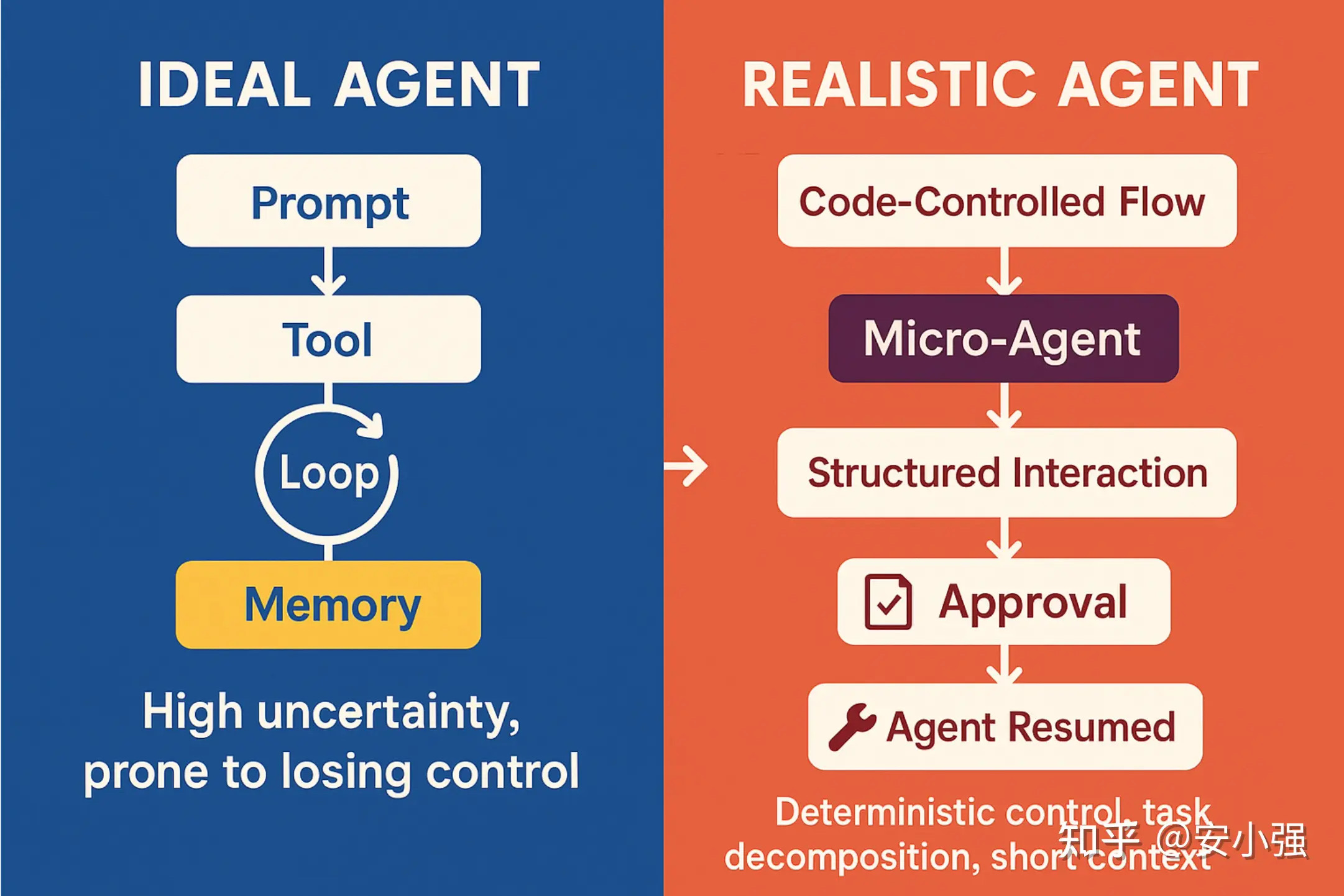 IDEAL AGENT

Prompt

Tool

Loop

Memory

High uncertainty, prone to losing control

REALISTIC AGENT

Code-Controlled Flow

Micro-Agent

Structured Interaction

Approval

Agent Resumed

Deterministic control, task decomposition, short context

知乎 @安小强